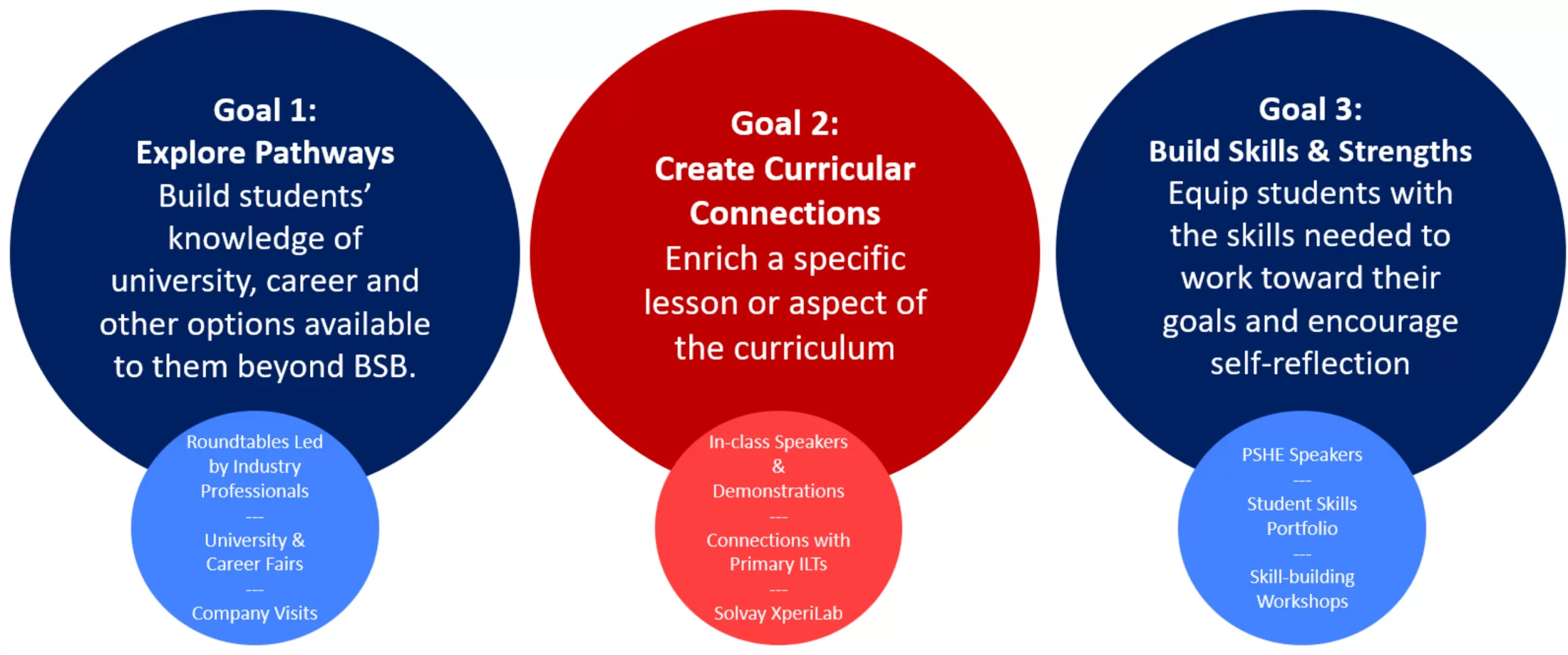 Goal 1:
Explore Pathways
Build students' knowledge of university, career and other options available to them beyond BSB.

Roundtables Led by Industry Professionals
---
University & Career Fairs
---
Company Visits

Goal 2:
Create Curricular Connections
Enrich a specific lesson or aspect of the curriculum

In-class Speakers & Demonstrations
---
Connections with Primary ILTs
---
Solvay XperiLab

Goal 3:
Build Skills & Strengths
Equip students with the skills needed to work toward their goals and encourage self-reflection

PSHE Speakers
---
Student Skills Portfolio
---
Skill-building Workshops